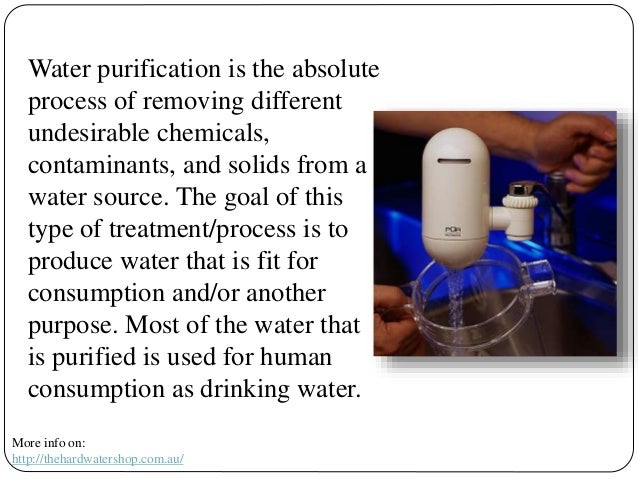 Water purification is the absolute process of removing different undesirable chemicals, contaminants, and solids from a water source. The goal of this type of treatment/process is to produce water that is fit for consumption and/or another purpose. Most of the water that is purified is used for human consumption as drinking water.

PUR

More info on:
http://thehardwatershop.com.au/